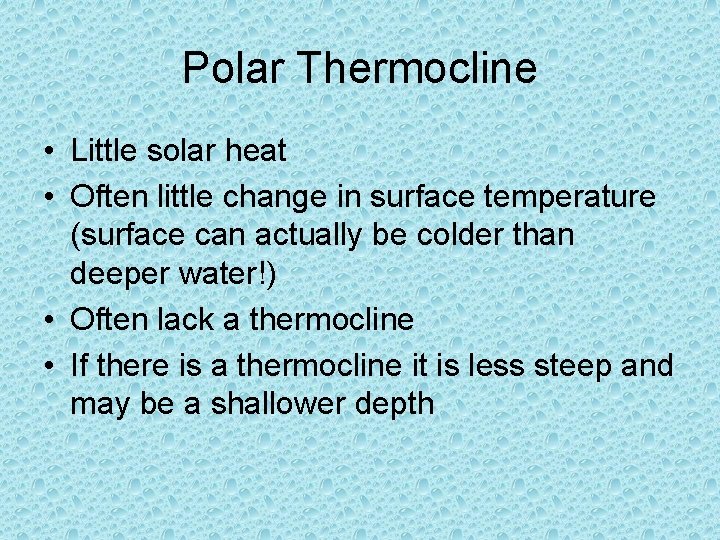 Polar Thermocline

• Little solar heat
• Often little change in surface temperature (surface can actually be colder than deeper water!)
• Often lack a thermocline
• If there is a thermocline it is less steep and may be a shallower depth